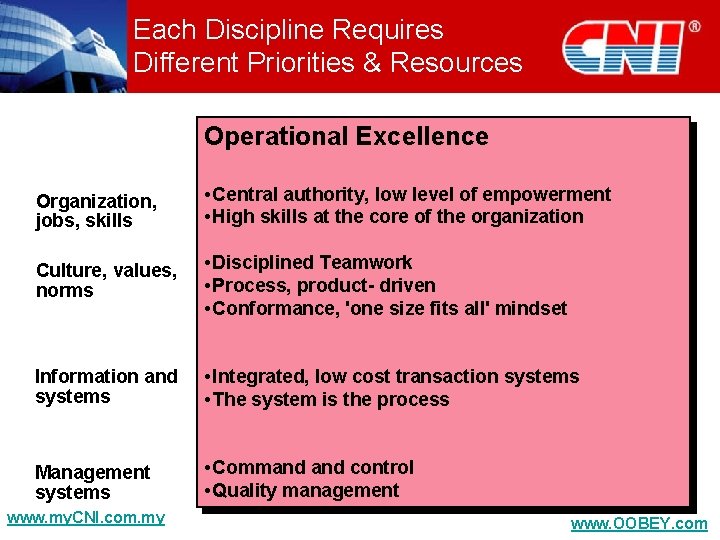 Each Discipline Requires Different Priorities & Resources

CNI®

Operational Excellence

Organization, jobs, skills

•Central authority, low level of empowerment
•High skills at the core of the organization

Culture, values, norms

•Disciplined Teamwork
•Process, product- driven
•Conformance, 'one size fits all' mindset

Information and systems

•Integrated, low cost transaction systems
•The system is the process

Management systems

•Command and control
•Quality management

www.myCNI.com.my

www.OOBEY.com